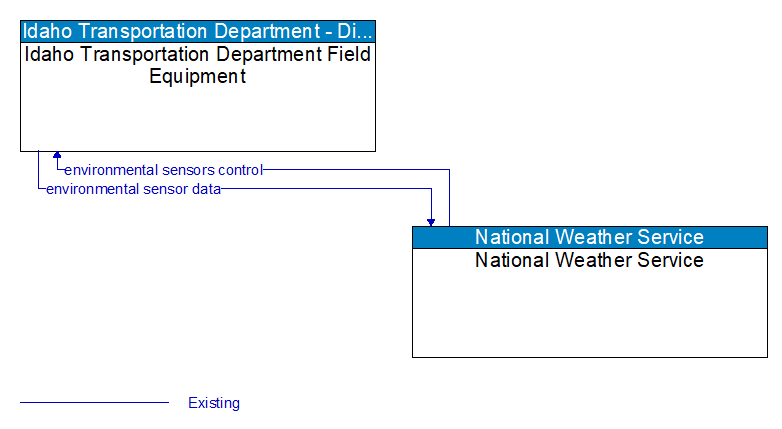 Idaho Transportation Department - Di...
Idaho Transportation Department Field Equipment

environmental sensors control
environmental sensor data

National Weather Service
National Weather Service

Existing